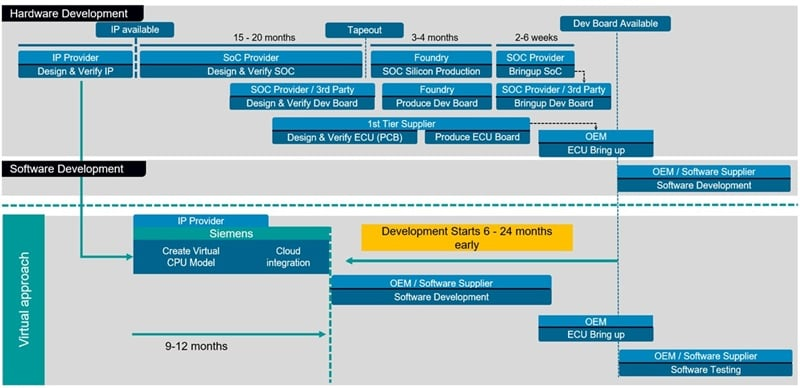 Hardware Development

IP available

15 - 20 months

Tapeout

3-4 months

2-6 weeks

Dev Board Available

IP Provider
Design & Verify IP

SoC Provider
Design & Verify SOC

Foundry
SOC Silicon Production

SOC Provider
Bringup SoC

SOC Provider / 3rd Party
Design & Verify Dev Board

Foundry
Produce Dev Board

SOC Provider / 3rd Party
Bringup Dev Board

1st Tier Supplier
Design & Verify ECU (PCB)

Produce ECU Board

OEM
ECU Bring up

Software Development

OEM / Software Supplier
Software Development

Virtual approach

IP Provider
Siemens
Create Virtual CPU Model
Cloud integration

Development Starts 6 - 24 months early

OEM / Software Supplier
Software Development

OEM
ECU Bring up

9-12 months

OEM / Software Supplier
Software Testing